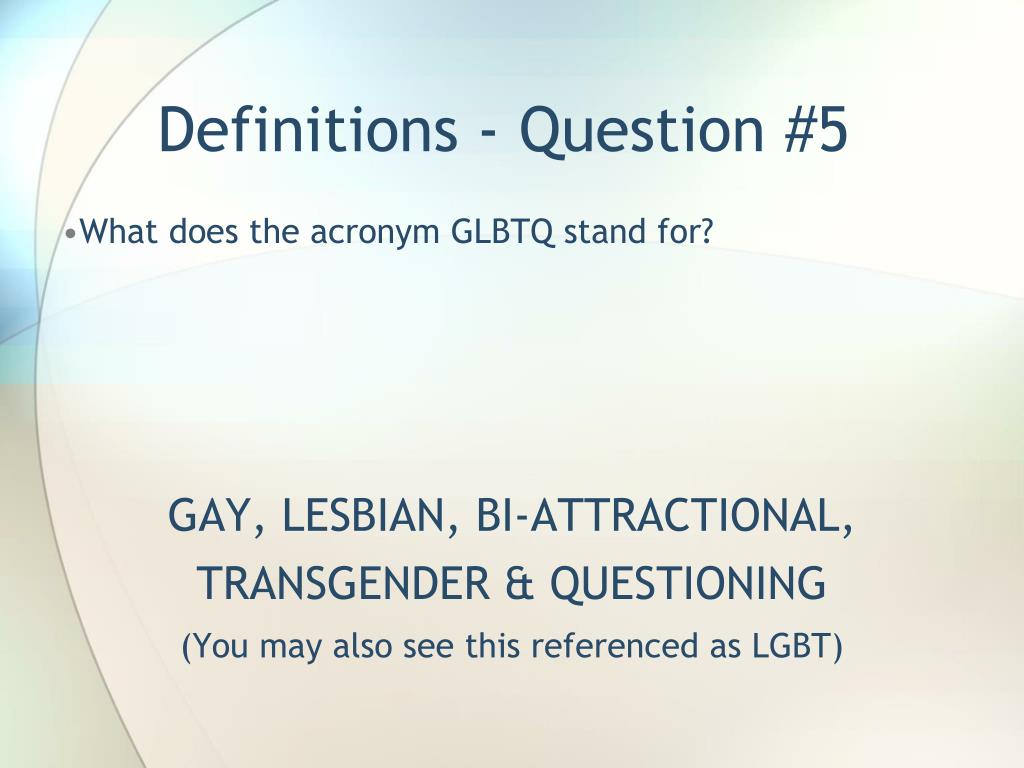 Definitions - Question #5

•What does the acronym GLBTQ stand for?

GAY, LESBIAN, BI-ATTRACTIONAL, TRANSGENDER & QUESTIONING

(You may also see this referenced as LGBT)